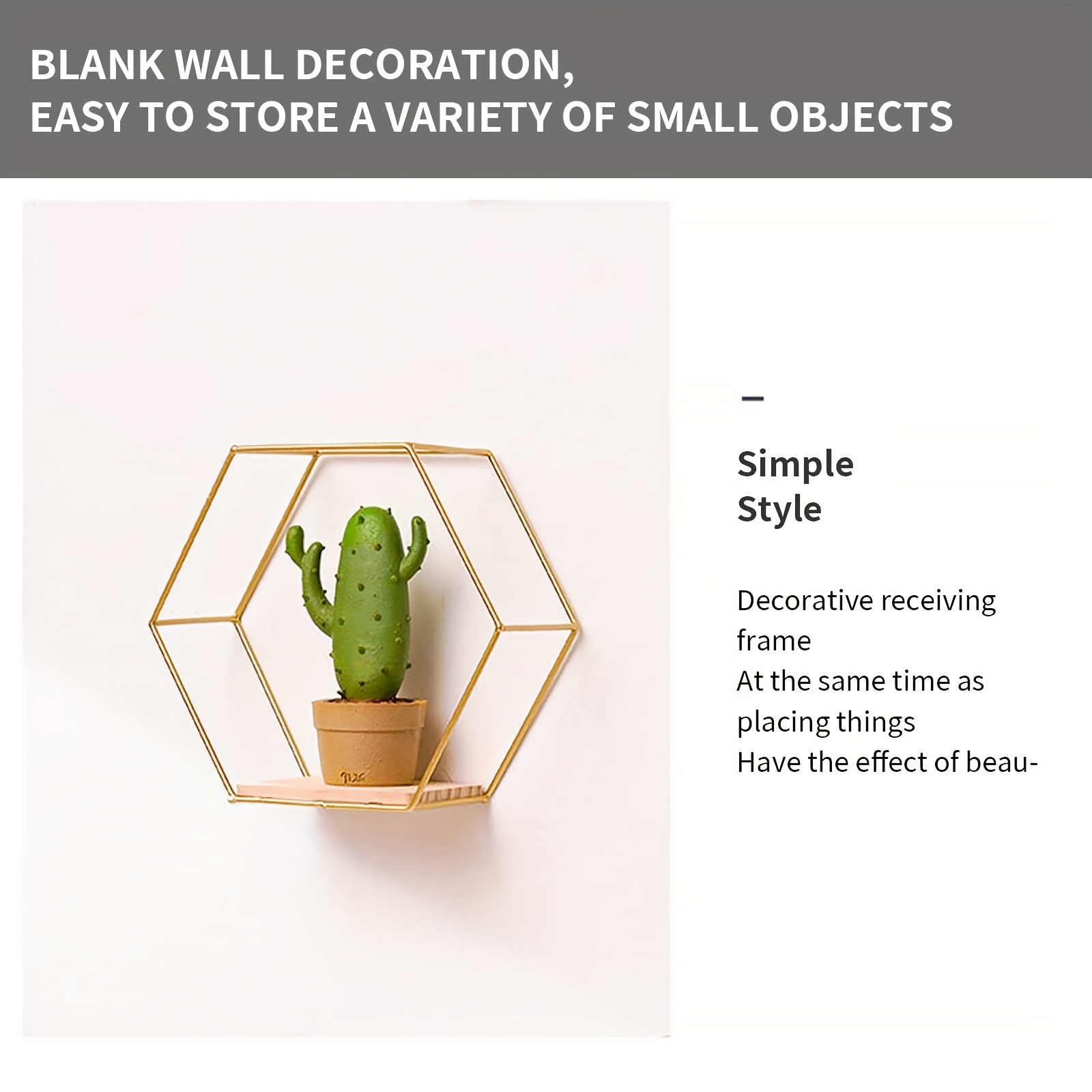 BLANK WALL DECORATION,
EASY TO STORE A VARIETY OF SMALL OBJECTS

Simple
Style

Decorative receiving frame
At the same time as placing things
Have the effect of beau-